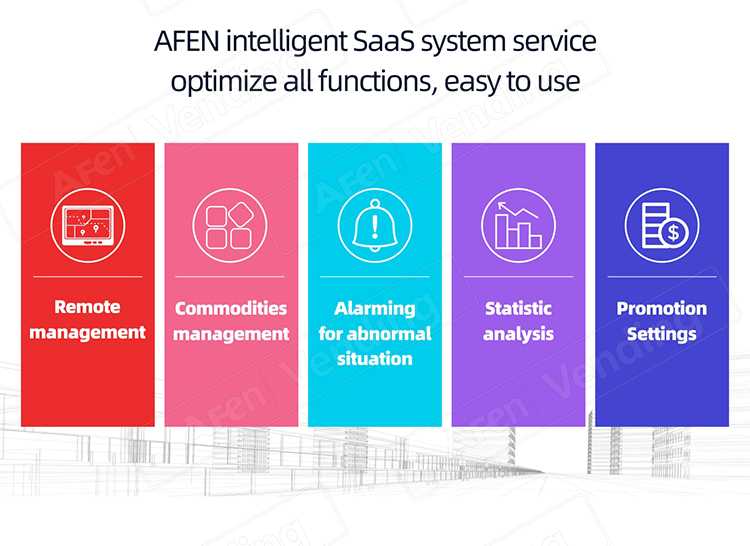 AFEN intelligent SaaS system service
optimize all functions, easy to use

Remote management

Commodities management

Alarming for abnormal situation

Statistic analysis

Promotion Settings

AFen Vending